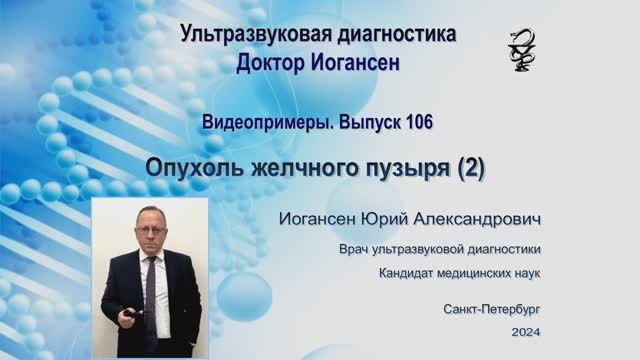 Ультразвуковая диагностика
Доктор Иогансен

Видеопримеры. Выпуск 106

Опухоль желчного пузыря (2)

Иогансен Юрий Александрович

Врач ультразвуковой диагностики

Кандидат медицинских наук

Санкт-Петербург

2024